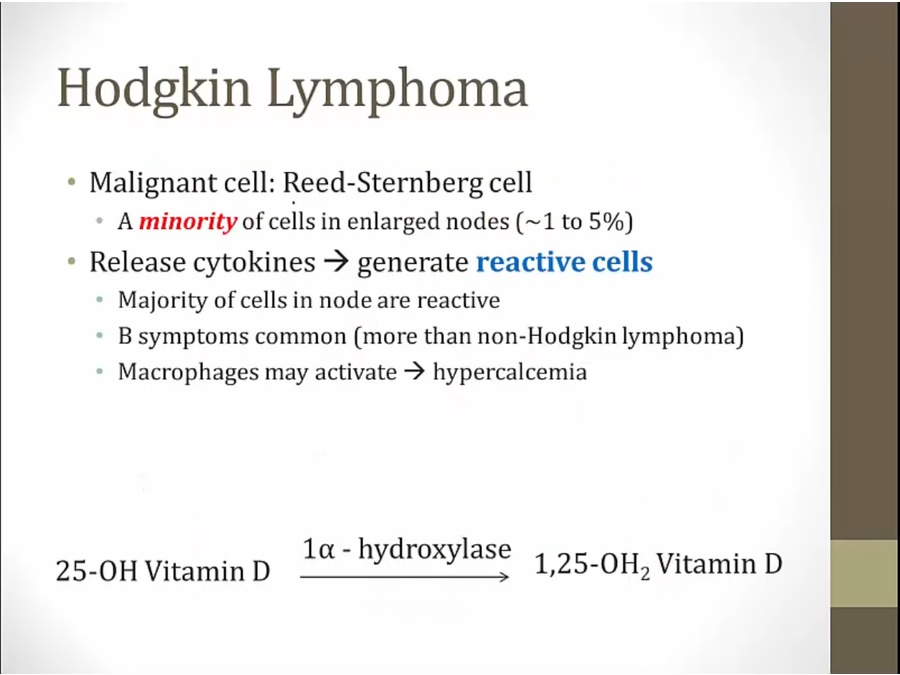 Hodgkin Lymphoma

• Malignant cell: Reed-Sternberg cell
  • A minority of cells in enlarged nodes (~1 to 5%)
• Release cytokines → generate reactive cells
  • Majority of cells in node are reactive
  • B symptoms common (more than non-Hodgkin lymphoma)
  • Macrophages may activate → hypercalcemia

25-OH Vitamin D $\xrightarrow{1\alpha\text{ - hydroxylase}}$ 1,25-$OH_2$ Vitamin D